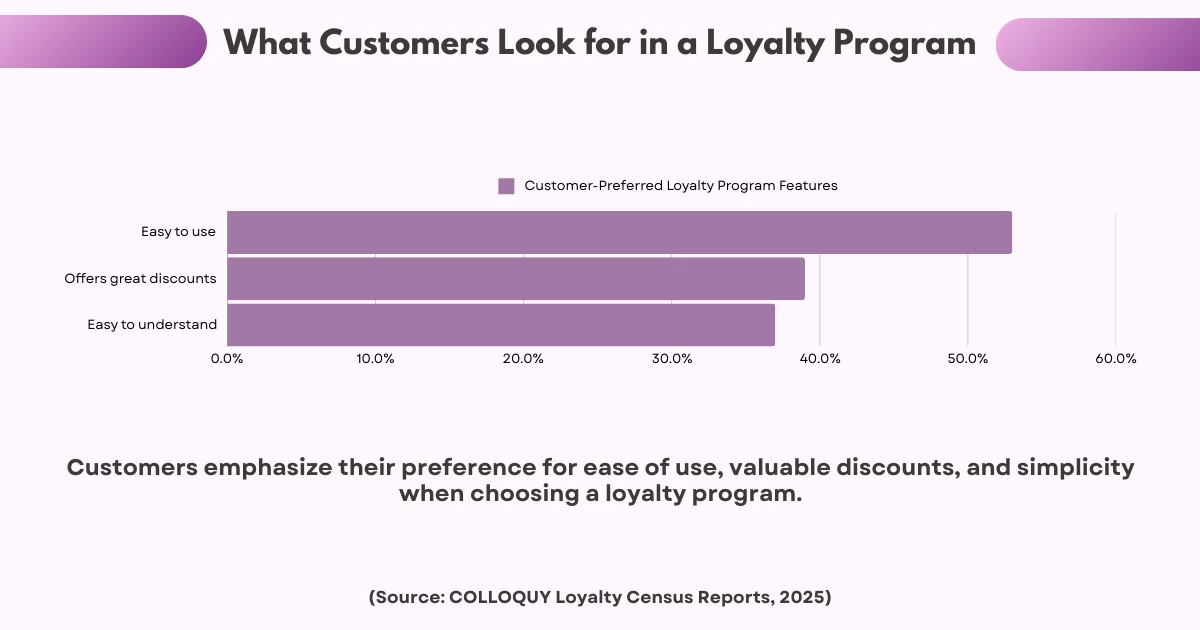 What Customers Look for in a Loyalty Program

Customer-Preferred Loyalty Program Features

Easy to use
Offers great discounts
Easy to understand

0.0%
10.0%
20.0%
30.0%
40.0%
50.0%
60.0%

Customers emphasize their preference for ease of use, valuable discounts, and simplicity when choosing a loyalty program.

(Source: COLLOQUY Loyalty Census Reports, 2025)